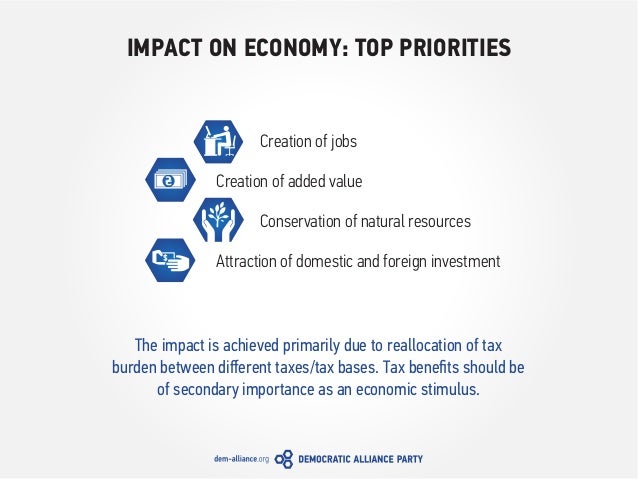 IMPACT ON ECONOMY: TOP PRIORITIES

Creation of jobs

Creation of added value

Conservation of natural resources

Attraction of domestic and foreign investment

The impact is achieved primarily due to reallocation of tax burden between different taxes/tax bases. Tax benefits should be of secondary importance as an economic stimulus.

dem-alliance.org DEMOCRATIC ALLIANCE PARTY